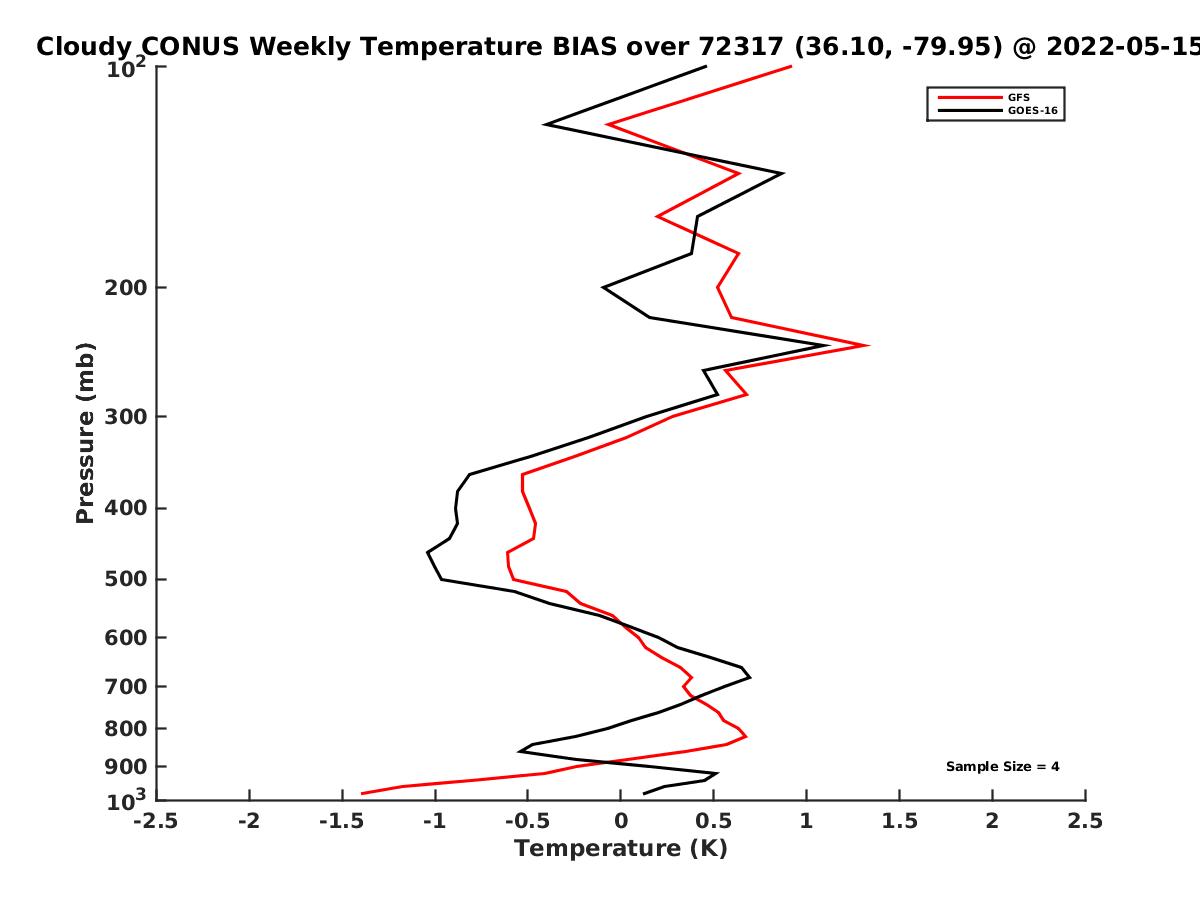 Cloudy CONUS Weekly Temperature BIAS over 72317 (36.10, -79.95) @ 2022-05-15

GFS
GOES-16

Pressure (mb)

$10^2$
200
300
400
500
600
700
800
900
$10^3$

Sample Size = 4

-2.5 -2 -1.5 -1 -0.5 0 0.5 1 1.5 2 2.5

Temperature (K)